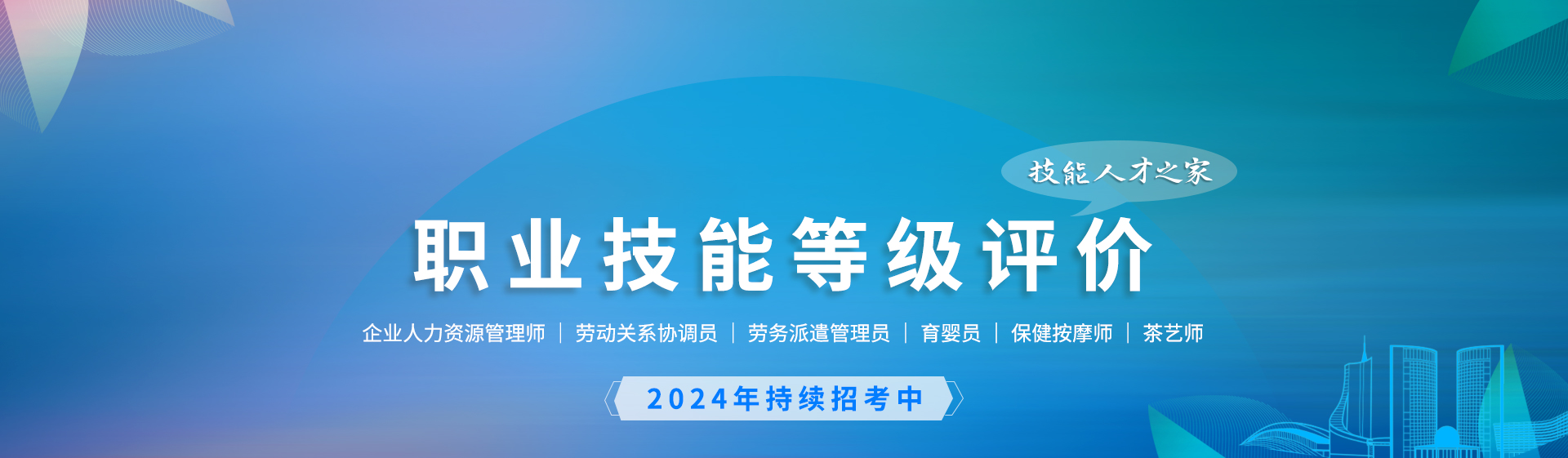 技能人才之家

职业技能等级评价

企业人力资源管理师 | 劳动关系协调员 | 劳务派遣管理员 | 育婴员 | 保健按摩师 | 茶艺师

2024年持续招考中